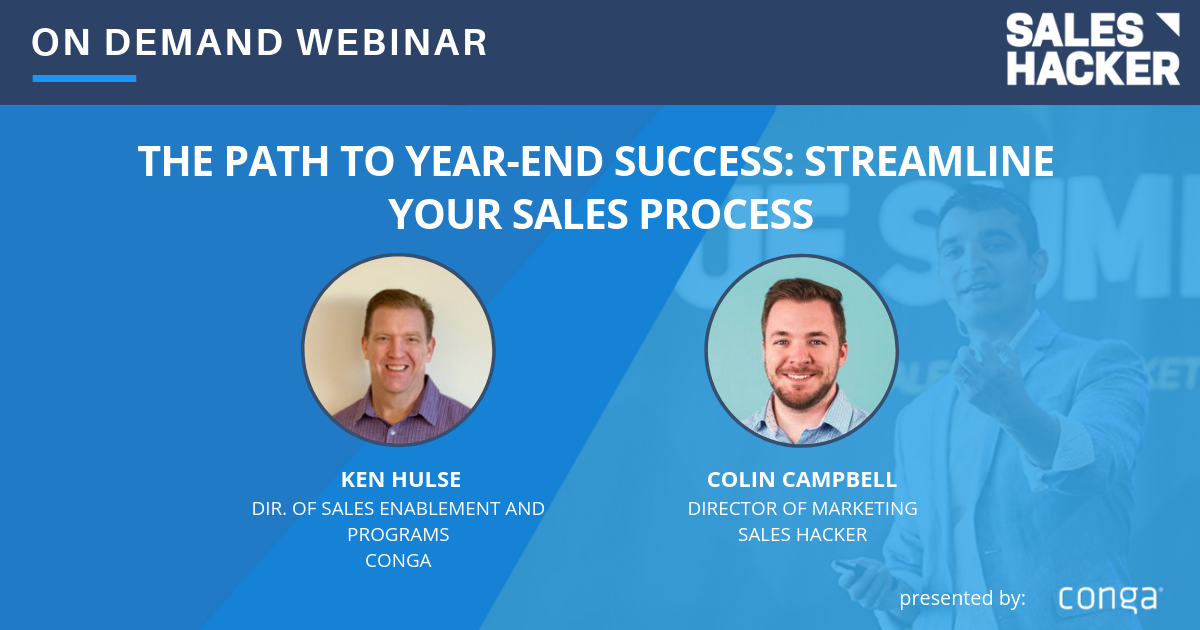 ON DEMAND WEBINAR

SALES HACKER

THE PATH TO YEAR-END SUCCESS: STREAMLINE YOUR SALES PROCESS

KEN HULSE
DIR. OF SALES ENABLEMENT AND PROGRAMS
CONGA

COLIN CAMPBELL
DIRECTOR OF MARKETING
SALES HACKER

presented by: conga